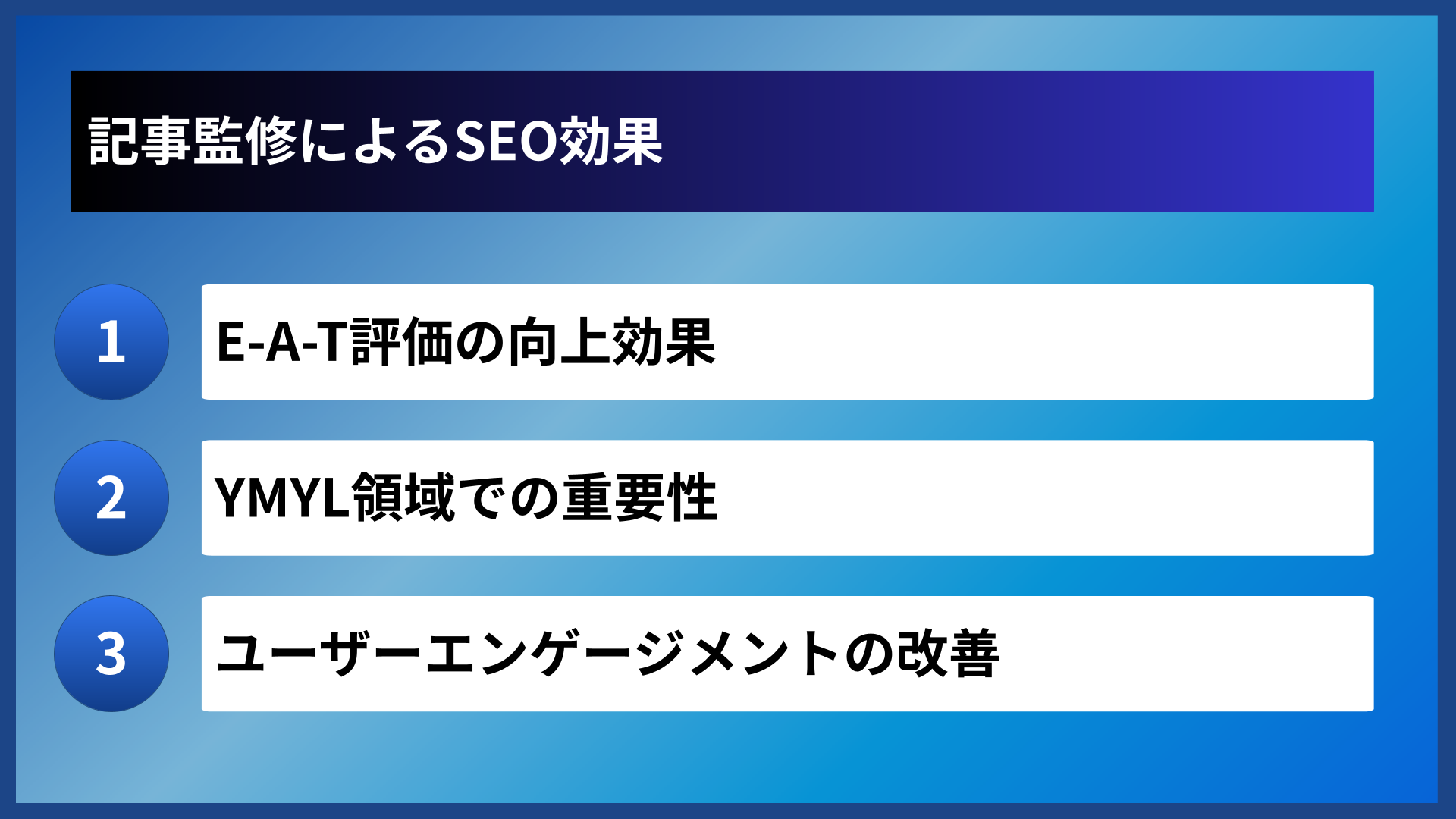 記事監修によるSEO効果

1
E-A-T評価の向上効果

2
YMYL領域での重要性

3
ユーザーエンゲージメントの改善